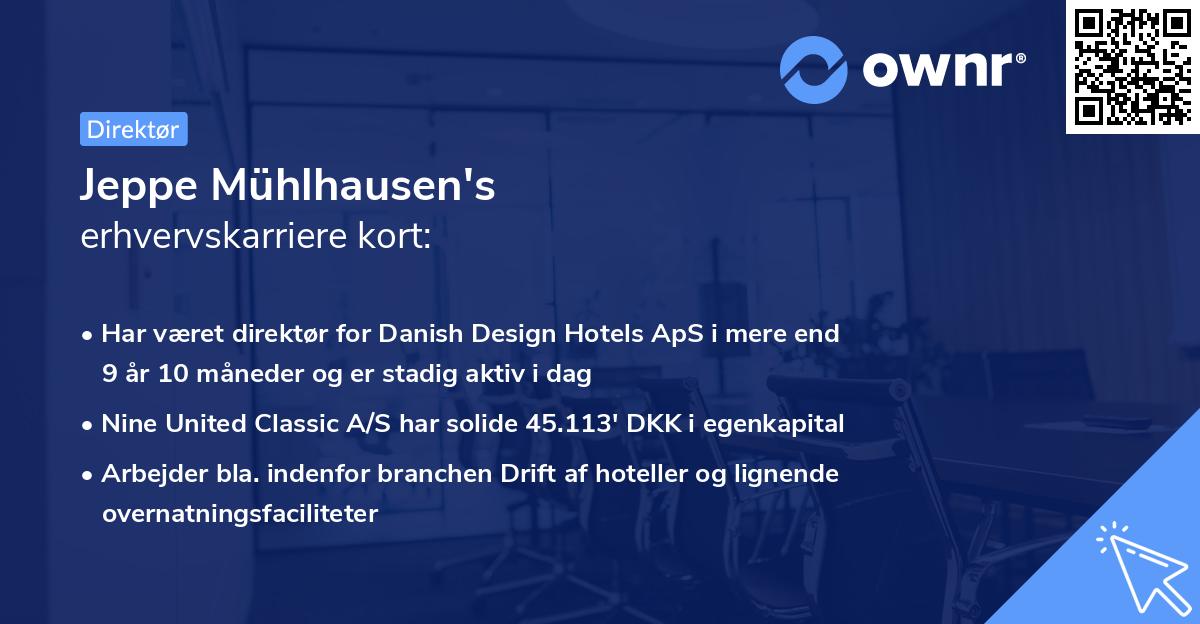 ownr®

Direktør

Jeppe Mühlhausen's
erhvervskarriere kort:

• Har været direktør for Danish Design Hotels ApS i mere end 9 år 10 måneder og er stadig aktiv i dag
• Nine United Classic A/S har solide 45.113' DKK i egenkapital
• Arbejder bla. indenfor branchen Drift af hoteller og lignende overnatningsfaciliteter